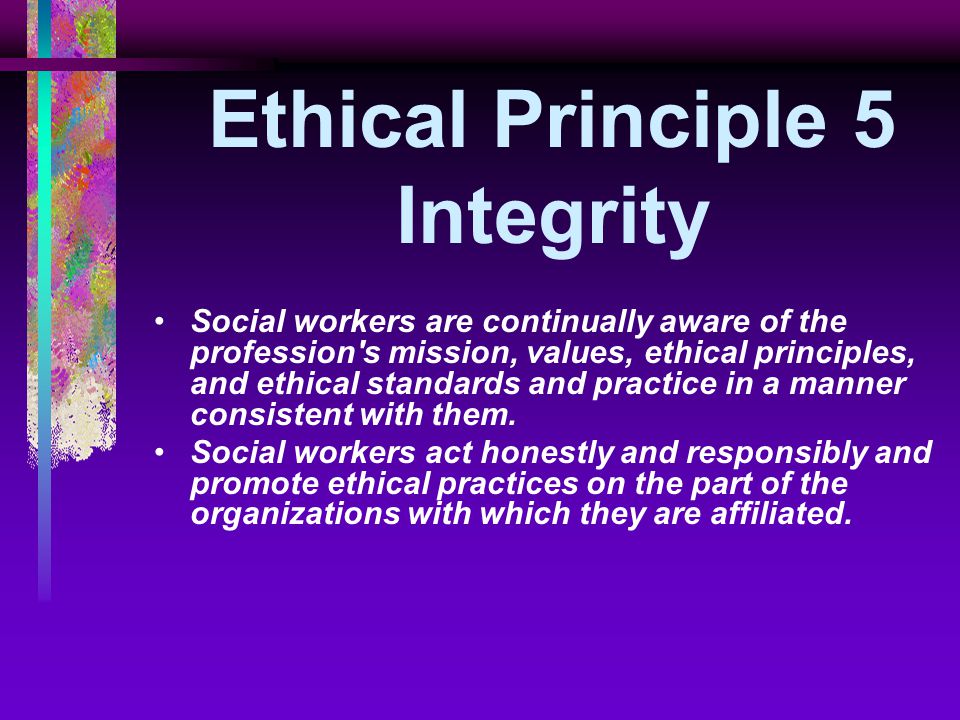 Ethical Principle 5
Integrity

• Social workers are continually aware of the profession's mission, values, ethical principles, and ethical standards and practice in a manner consistent with them.
• Social workers act honestly and responsibly and promote ethical practices on the part of the organizations with which they are affiliated.